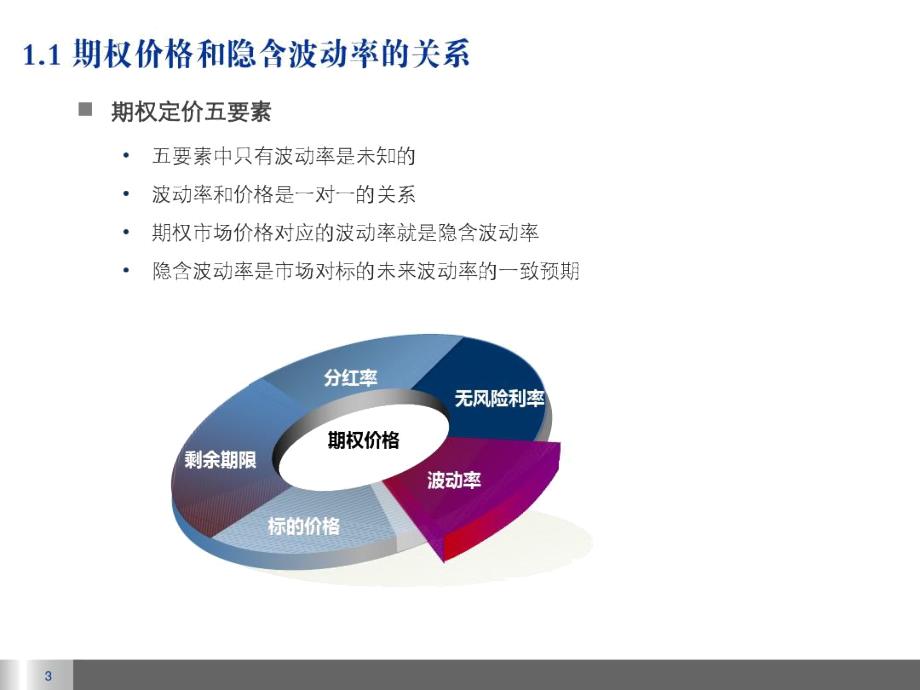 1.1 期权价格和隐含波动率的关系

■ 期权定价五要素

• 五要素中只有波动率是未知的
• 波动率和价格是一对一的关系
• 期权市场价格对应的波动率就是隐含波动率
• 隐含波动率是市场对标的未来波动率的一致预期

分红率
无风险利率
期权价格
剩余期限
波动率
标的价格

3